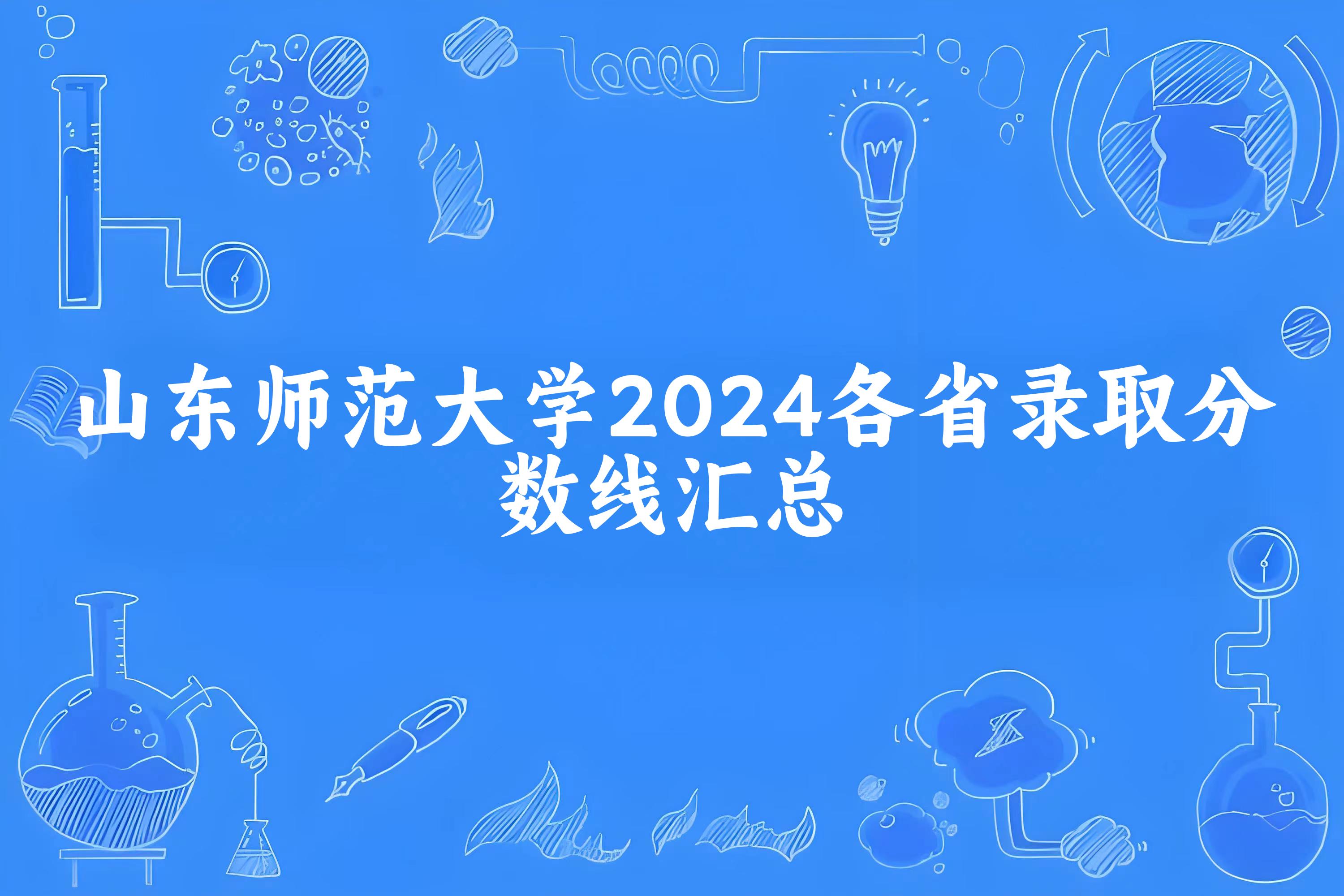 山东师范大学2024各省录取分数线汇总